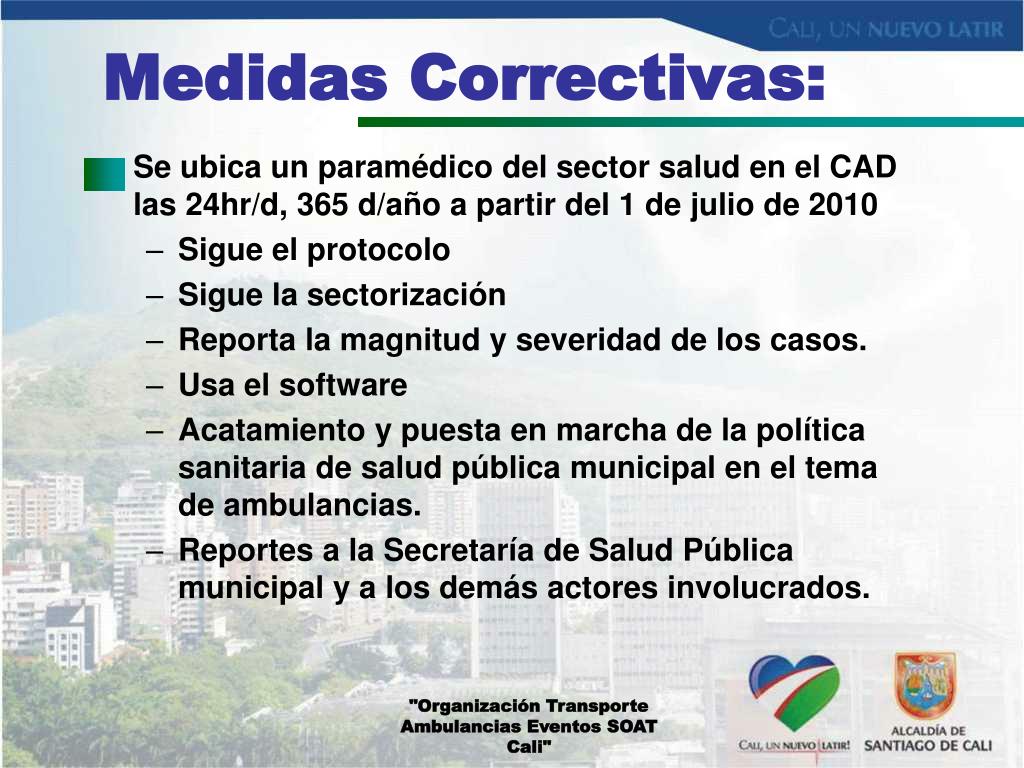 CALI, UN NUEVO LATIR

Medidas Correctivas:

Se ubica un paramédico del sector salud en el CAD las 24hr/d, 365 d/año a partir del 1 de julio de 2010

– Sigue el protocolo
– Sigue la sectorización
– Reporta la magnitud y severidad de los casos.
– Usa el software
– Acatamiento y puesta en marcha de la política sanitaria de salud pública municipal en el tema de ambulancias.
– Reportes a la Secretaría de Salud Pública municipal y a los demás actores involucrados.

"Organización Transporte Ambulancias Eventos SOAT Cali"

CALI, UN NUEVO LATIR!

ALCALDÍA DE SANTIAGO DE CALI